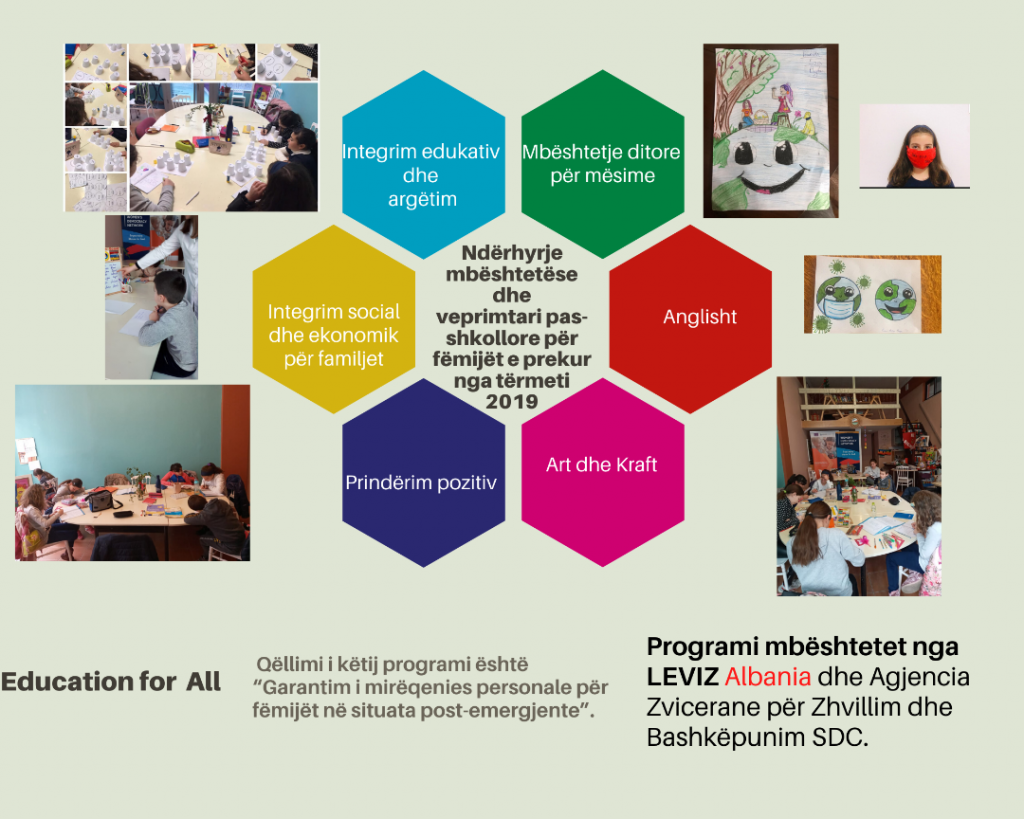 Integrim edukativ dhe argëtim

Mbështetje ditore për mësime

Integrim social dhe ekonomik për familjet

Ndërhyrje mbështetëse dhe veprimtari pas-shkollore për fëmijët e prekur nga tërmeti 2019

Anglisht

Prindërim pozitiv

Art dhe Kraft

Education for All

Qëllimi i këtij programi është "Garantim i mirëqenies personale për fëmijët në situata post-emergjente".

Programi mbështetet nga LEVIZ Albania dhe Agjencia Zvicerane për Zhvillim dhe Bashkëpunim SDC.